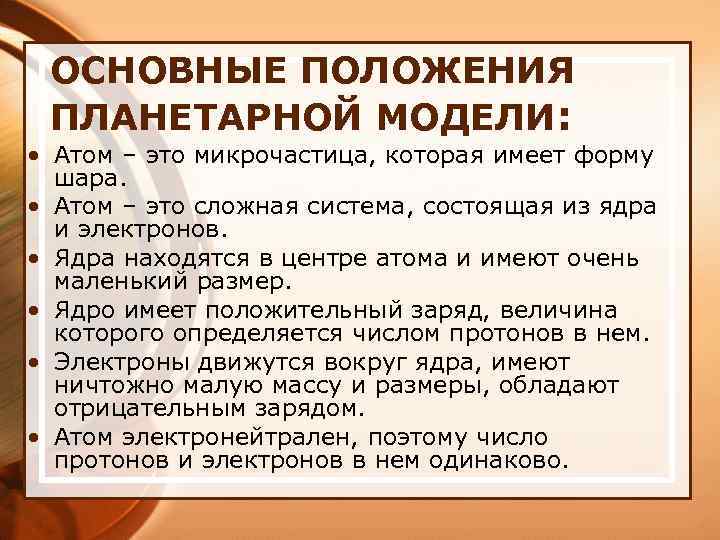 ОСНОВНЫЕ ПОЛОЖЕНИЯ ПЛАНЕТАРНОЙ МОДЕЛИ:

• Атом – это микрочастица, которая имеет форму шара.
• Атом – это сложная система, состоящая из ядра и электронов.
• Ядра находятся в центре атома и имеют очень маленький размер.
• Ядро имеет положительный заряд, величина которого определяется числом протонов в нем.
• Электроны движутся вокруг ядра, имеют ничтожно малую массу и размеры, обладают отрицательным зарядом.
• Атом электронейтрален, поэтому число протонов и электронов в нем одинаково.